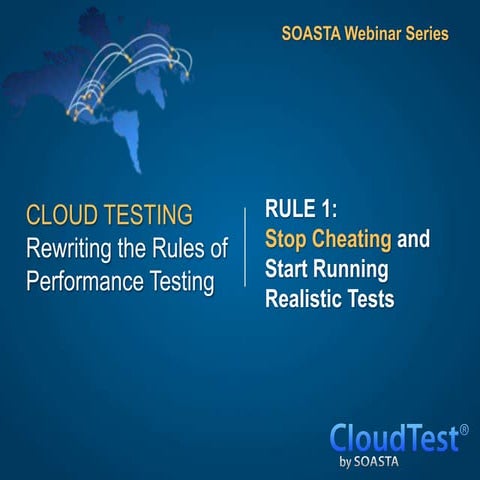 SOASTA Webinar Series

CLOUD TESTING
Rewriting the Rules of Performance Testing

RULE 1:
Stop Cheating and Start Running Realistic Tests

CloudTest®
by SOASTA